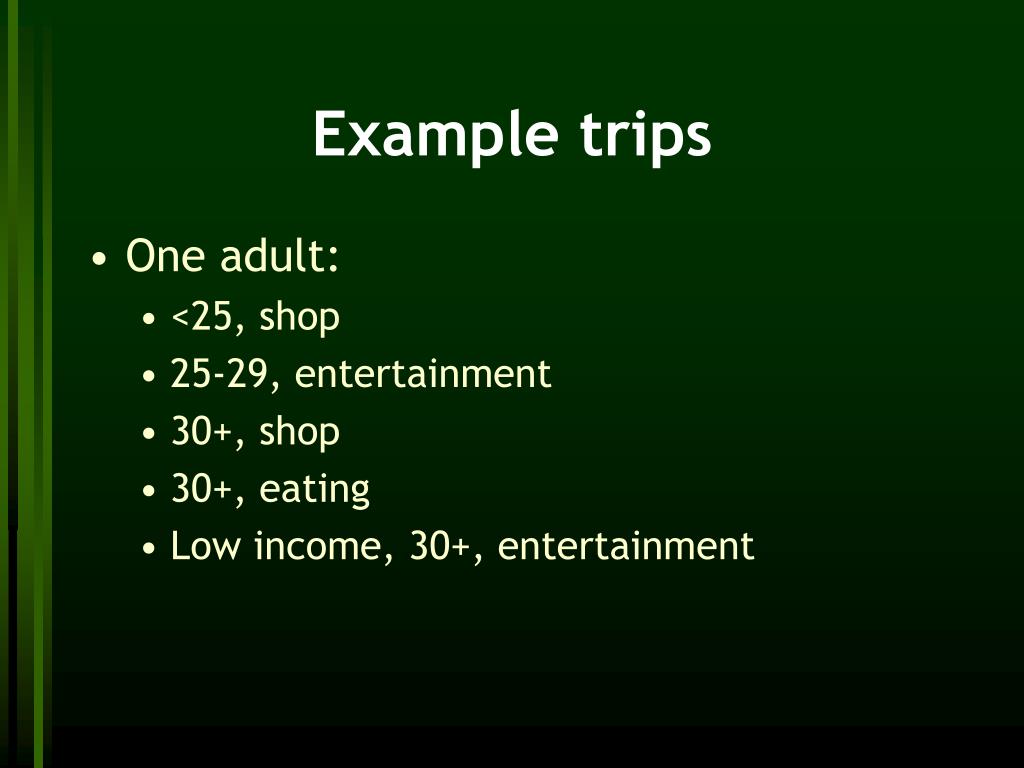 Example trips

• One adult:
  • <25, shop
  • 25-29, entertainment
  • 30+, shop
  • 30+, eating
  • Low income, 30+, entertainment